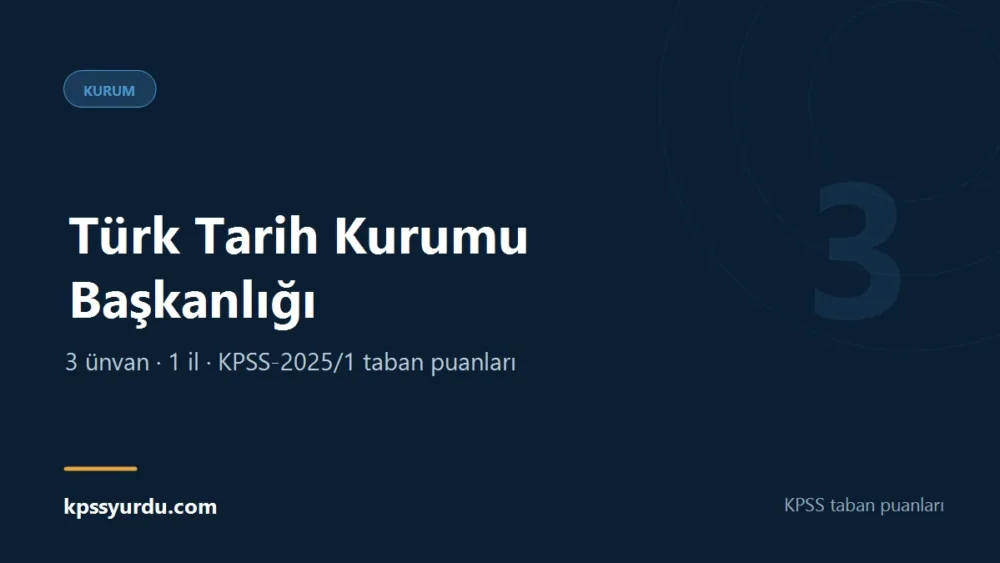 KURUM

Türk Tarih Kurumu Başkanlığı

3 ünvan · 1 il · KPSS-2025/1 taban puanları

3

kpssyurdu.com

KPSS taban puanları